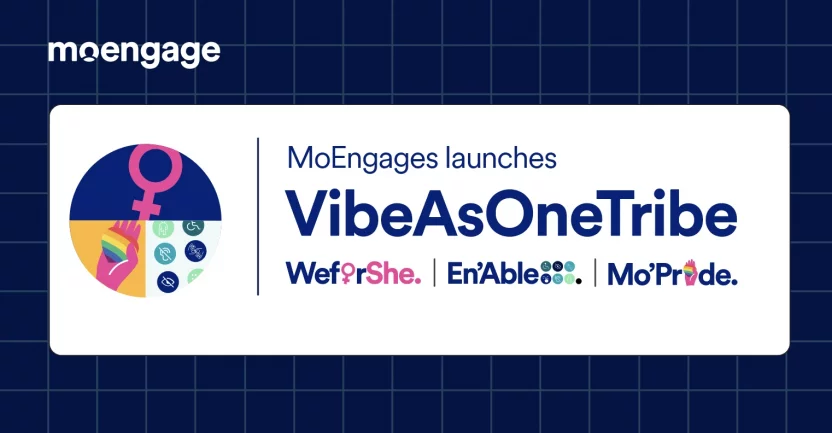 moengage

MoEngages launches

VibeAsOneTribe

WeforShe. | En'Able. | Mo'Pride.